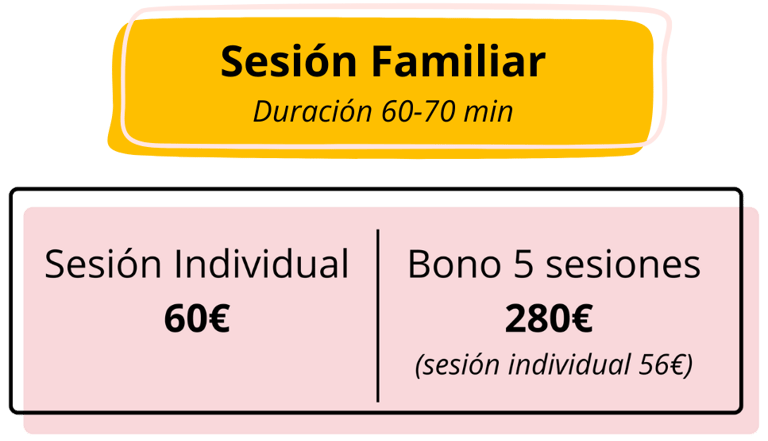 Sesión Familiar
Duración 60-70 min

Sesión Individual
60€

Bono 5 sesiones
280€
(sesión individual 56€)